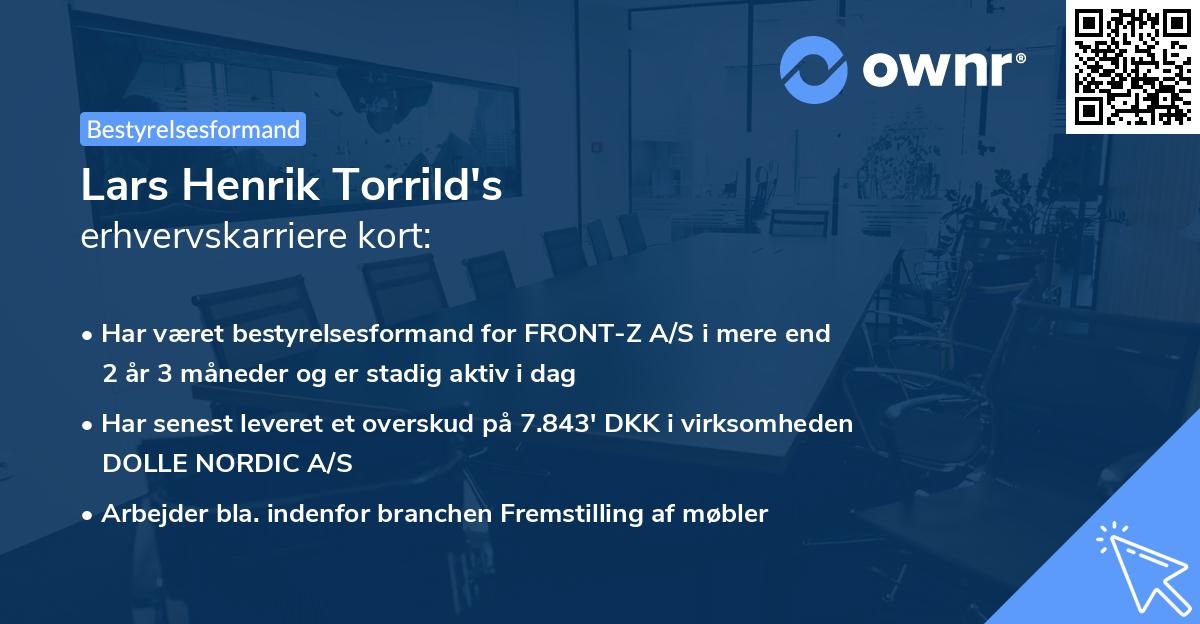 ownr®

Bestyrelsesformand

Lars Henrik Torrild's
erhvervskarriere kort:

• Har været bestyrelsesformand for FRONT-Z A/S i mere end 2 år 3 måneder og er stadig aktiv i dag

• Har senest leveret et overskud på 7.843' DKK i virksomheden DOLLE NORDIC A/S

• Arbejder bla. indenfor branchen Fremstilling af møbler